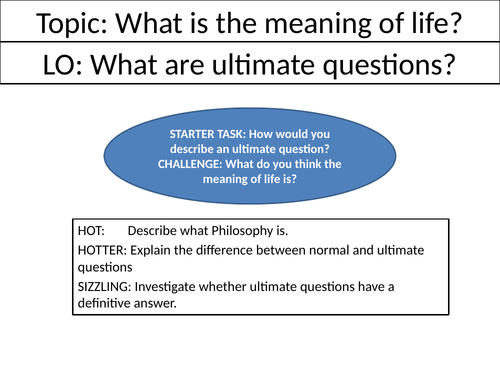 Topic: What is the meaning of life?

LO: What are ultimate questions?

STARTER TASK: How would you describe an ultimate question?
CHALLENGE: What do you think the meaning of life is?

HOT: Describe what Philosophy is.

HOTTER: Explain the difference between normal and ultimate questions

SIZZLING: Investigate whether ultimate questions have a definitive answer.